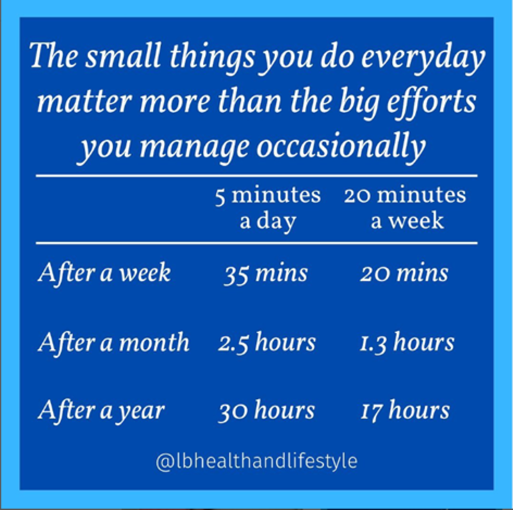 The small things you do everyday matter more than the big efforts you manage occasionally

| | 5 minutes a day | 20 minutes a week |
|---|---|---|
| After a week | 35 mins | 20 mins |
| After a month | 2.5 hours | 1.3 hours |
| After a year | 30 hours | 17 hours |

@lbhealthandlifestyle